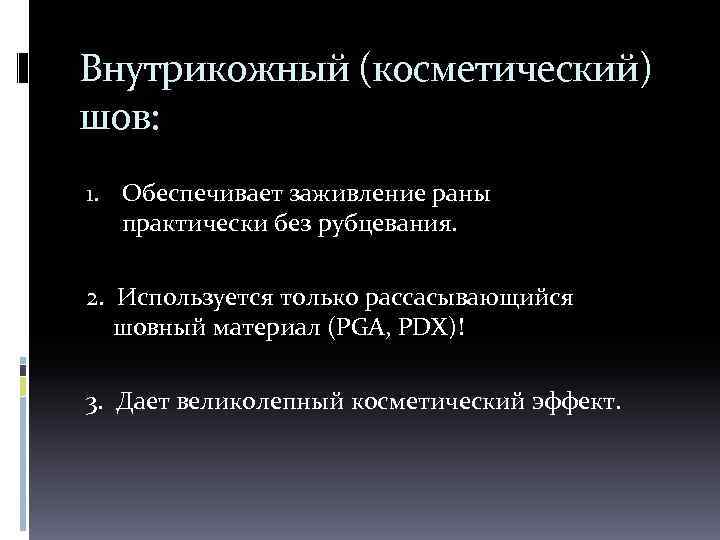 Внутрикожный (косметический) шов:

1. Обеспечивает заживление раны практически без рубцевания.

2. Используется только рассасывающийся шовный материал (PGA, PDX)!

3. Дает великолепный косметический эффект.